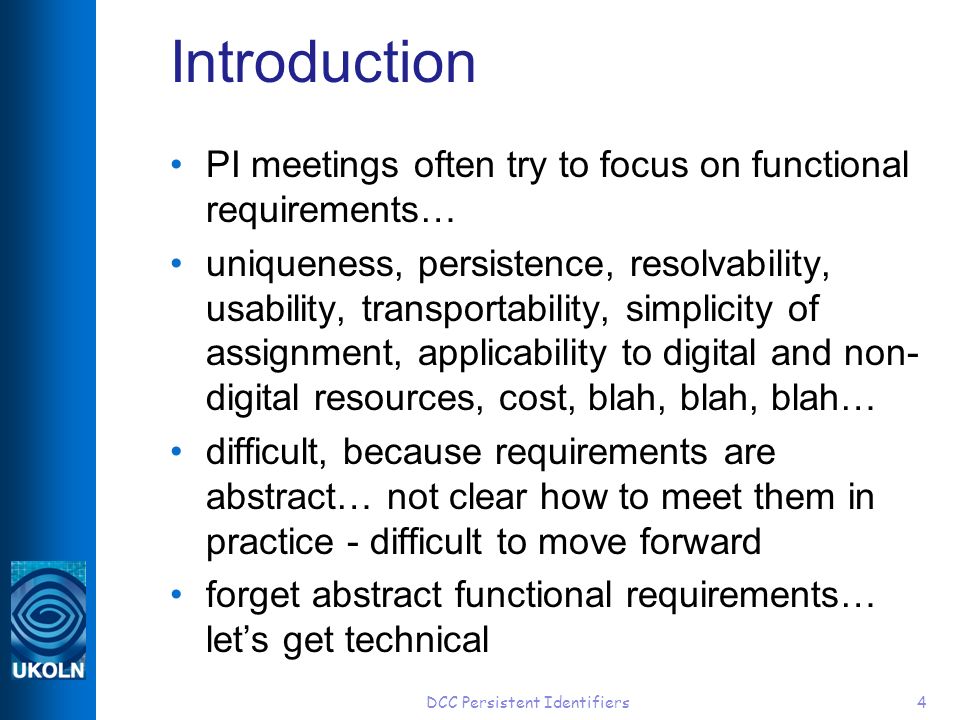 Introduction

• PI meetings often try to focus on functional requirements…

• uniqueness, persistence, resolvability, usability, transportability, simplicity of assignment, applicability to digital and non-digital resources, cost, blah, blah, blah…

• difficult, because requirements are abstract… not clear how to meet them in practice - difficult to move forward

• forget abstract functional requirements… let's get technical

UKOLN

DCC Persistent Identifiers

4